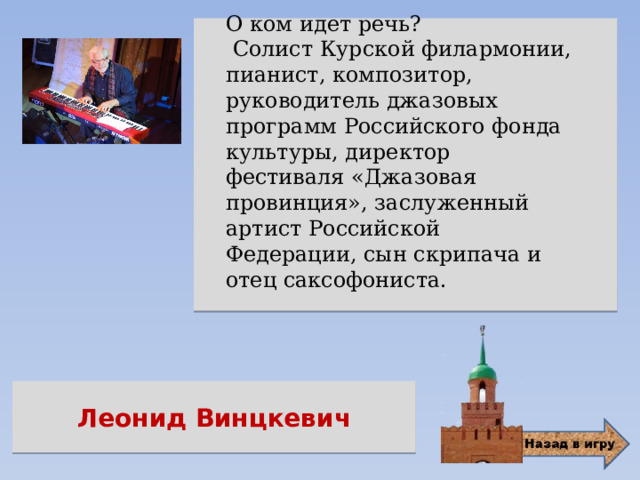 О ком идет речь?
Солист Курской филармонии, пианист, композитор, руководитель джазовых программ Российского фонда культуры, директор фестиваля «Джазовая провинция», заслуженный артист Российской Федерации, сын скрипача и отец саксофониста.

Леонид Винцкевич

Назад в игру